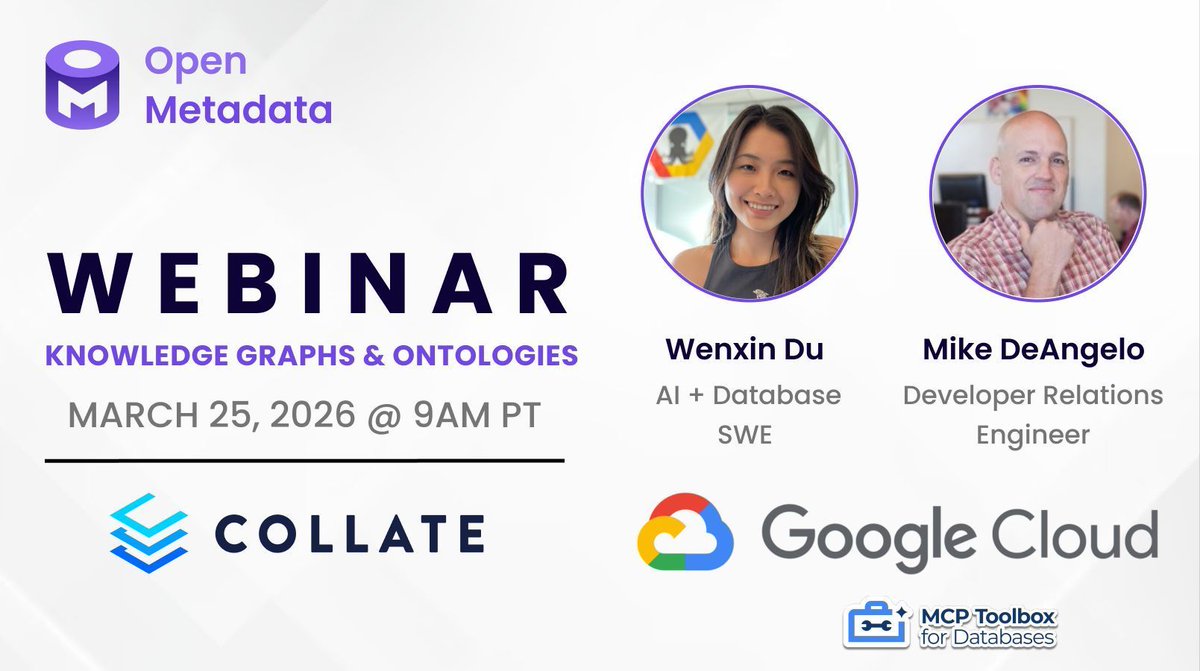 Open Metadata

WEBINAR
KNOWLEDGE GRAPHS & ONTOLOGIES
MARCH 25, 2026 @ 9AM PT

COLLATE

Wenxin Du
AI + Database SWE

Mike DeAngelo
Developer Relations Engineer

Google Cloud

MCP Toolbox for Databases